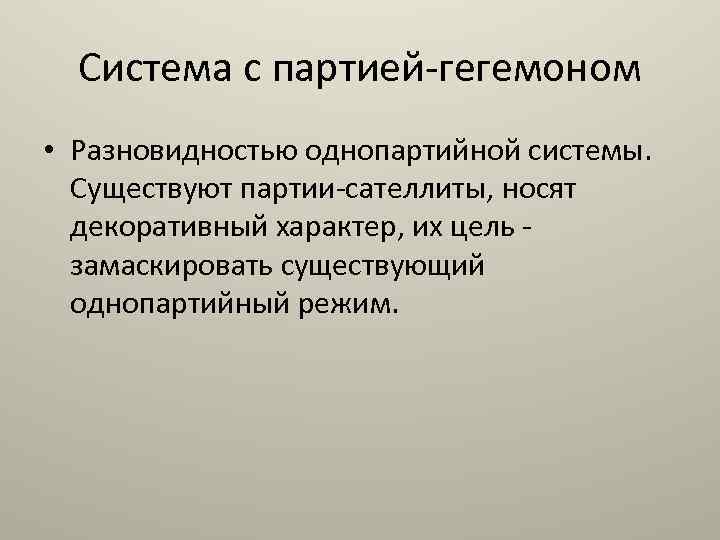 Система с партией-гегемоном

• Разновидностью однопартийной системы. Существуют партии-сателлиты, носят декоративный характер, их цель - замаскировать существующий однопартийный режим.